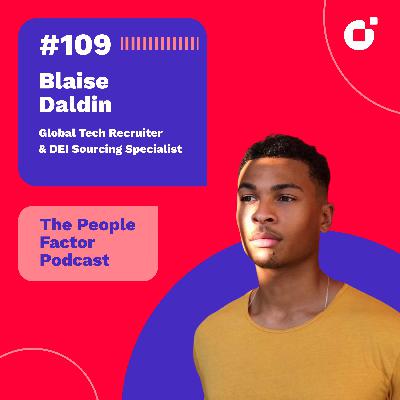 #109

Blaise Daldin

Global Tech Recruiter & DEI Sourcing Specialist

The People Factor Podcast